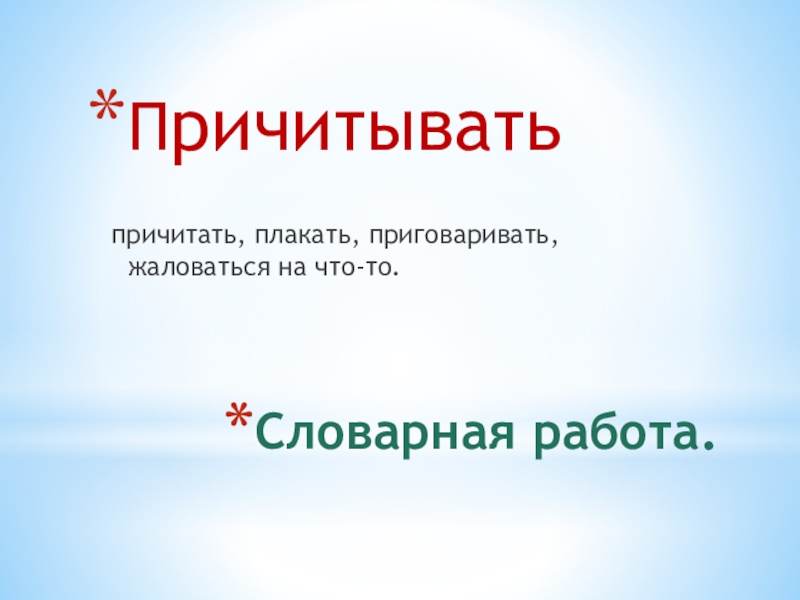 *Причитывать

причитать, плакать, приговаривать, жаловаться на что-то.

*Словарная работа.